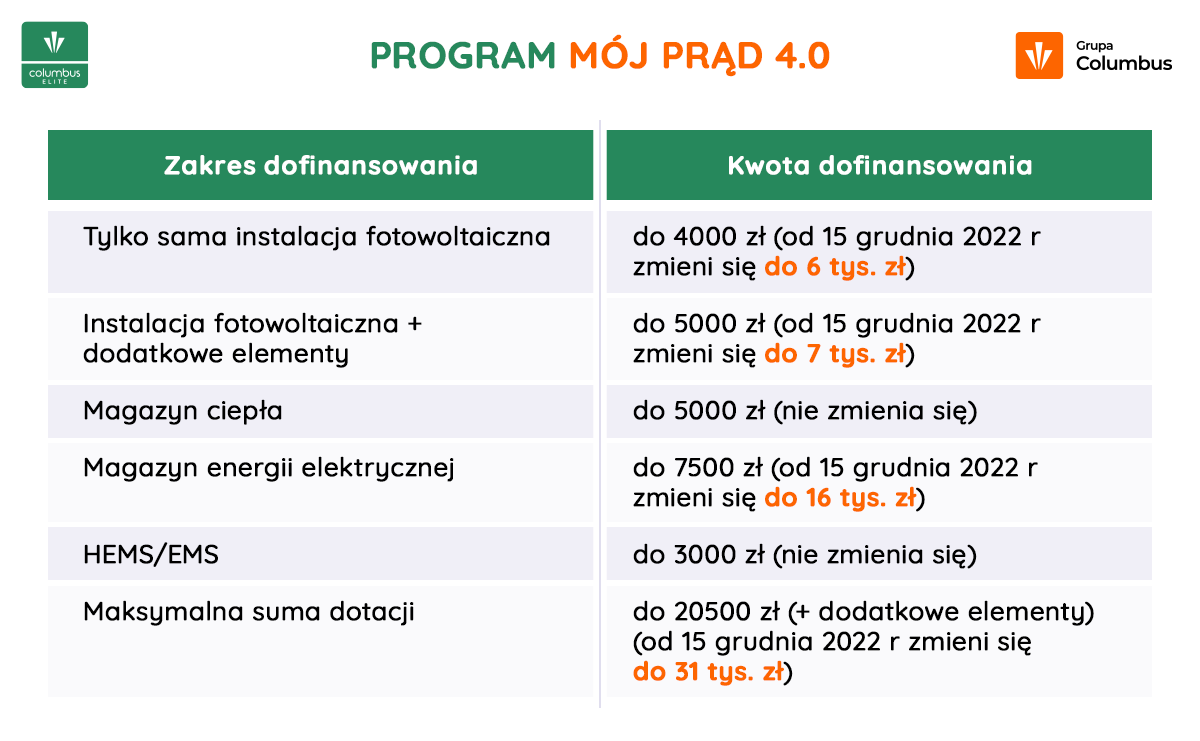 columbus ELITE

PROGRAM MÓJ PRĄD 4.0

Grupa Columbus

| Zakres dofinansowania | Kwota dofinansowania |
|---|---|
| Tylko sama instalacja fotowoltaiczna | do 4000 zł (od 15 grudnia 2022 r zmieni się do 6 tys. zł) |
| Instalacja fotowoltaiczna + dodatkowe elementy | do 5000 zł (od 15 grudnia 2022 r zmieni się do 7 tys. zł) |
| Magazyn ciepła | do 5000 zł (nie zmienia się) |
| Magazyn energii elektrycznej | do 7500 zł (od 15 grudnia 2022 r zmieni się do 16 tys. zł) |
| HEMS/EMS | do 3000 zł (nie zmienia się) |
| Maksymalna suma dotacji | do 20500 zł (+ dodatkowe elementy) (od 15 grudnia 2022 r zmieni się do 31 tys. zł) |